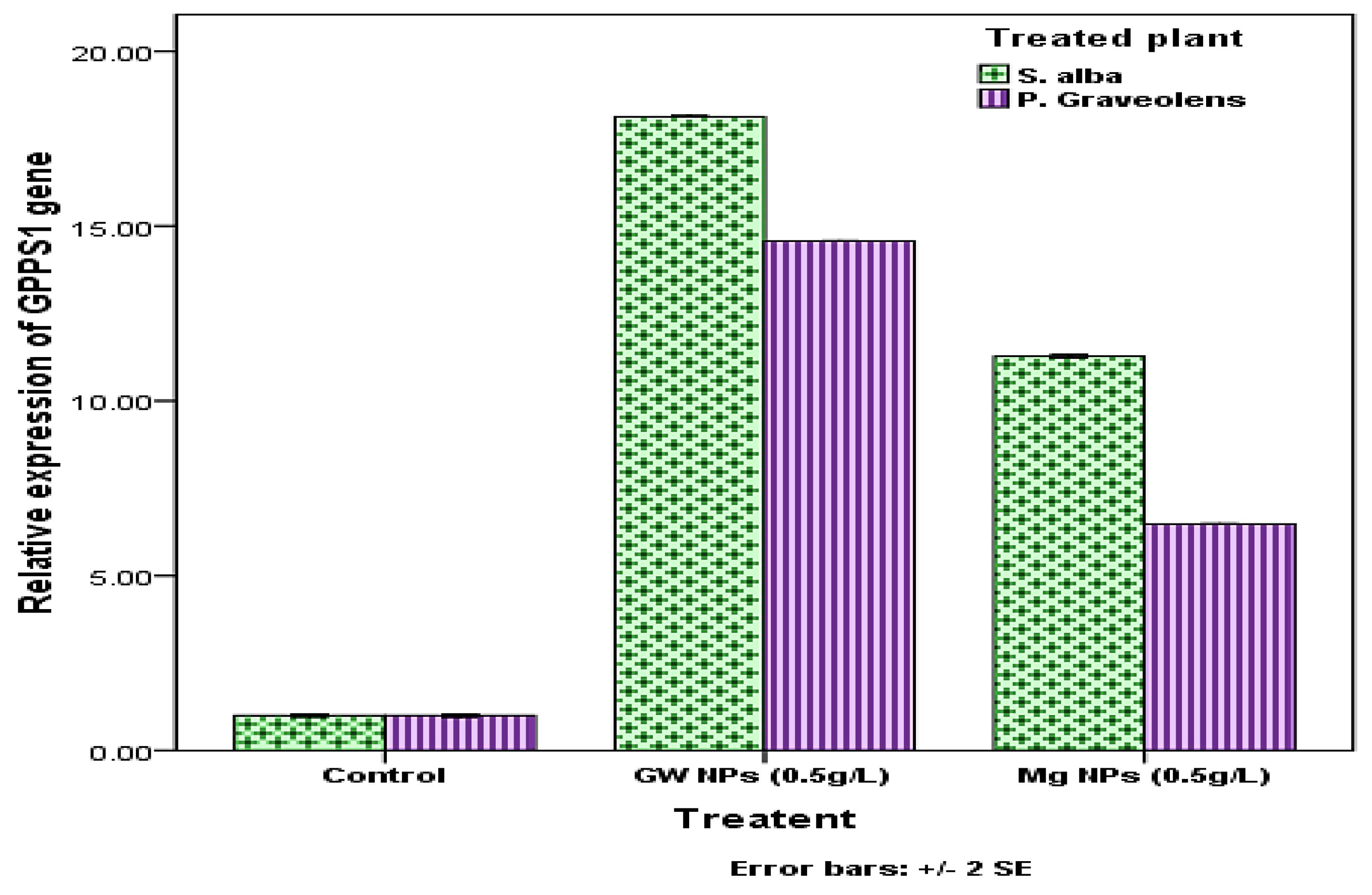 Treated plant
S. alba
P. Graveolens

Relative expression of GPPS1 gene

20.00
15.00
10.00
5.00
0.00

Control
GW NPs (0.5g/L)
Mg NPs (0.5g/L)

Treatent

Error bars: +/- 2 SE